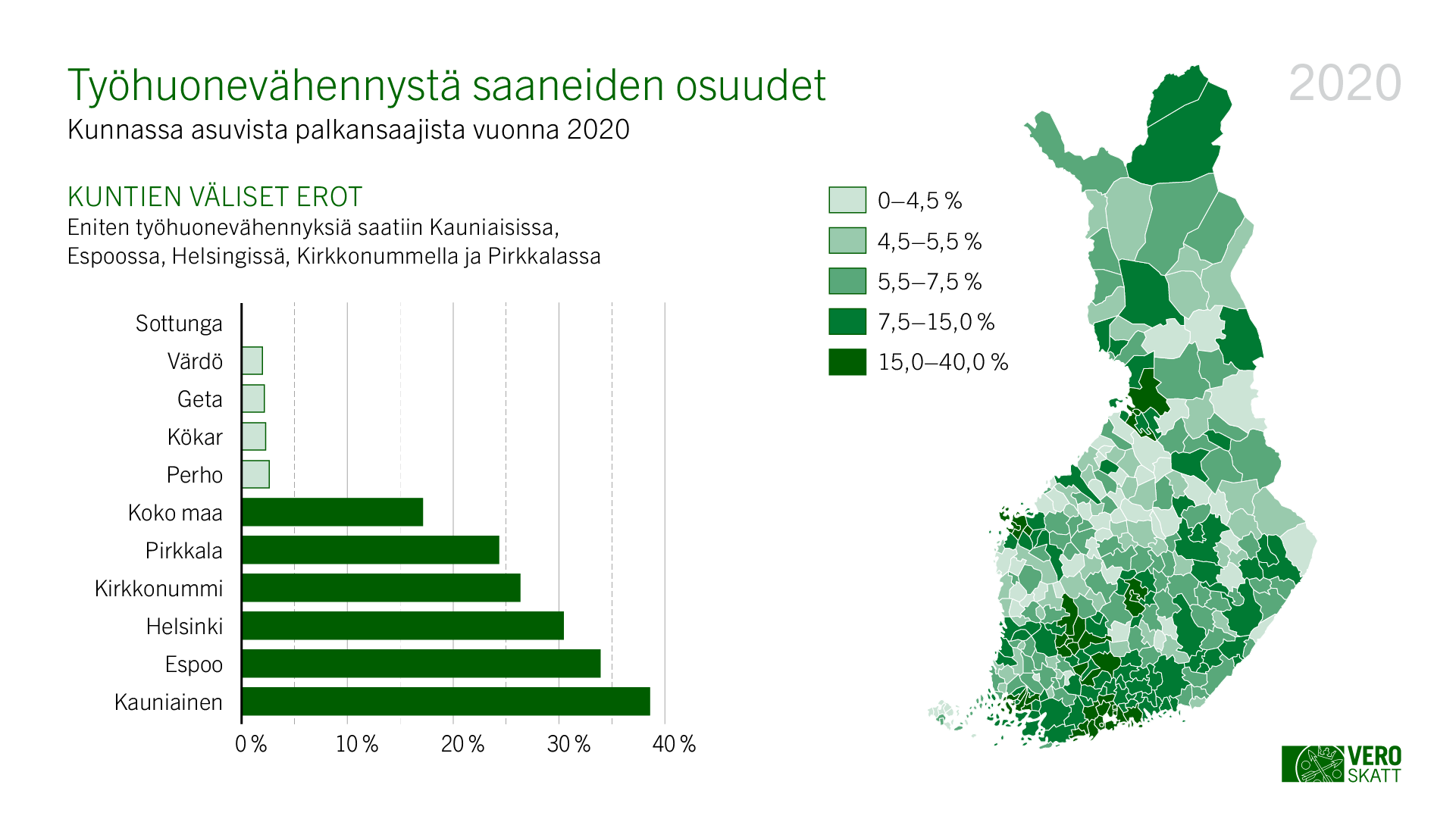 Työhuonevähennystä saaneiden osuudet

Kunnassa asuvista palkansaajista vuonna 2020

2020

KUNTIEN VÄLISET EROT

Eniten työhuonevähennyksiä saatiin Kauniaisissa, Espoossa, Helsingissä, Kirkkonummella ja Pirkkalassa

Sottunga
Värdö
Geta
Kökar
Perho
Koko maa
Pirkkala
Kirkkonummi
Helsinki
Espoo
Kauniainen

0 %
10 %
20 %
30 %
40 %

0–4,5 %
4,5–5,5 %
5,5–7,5 %
7,5–15,0 %
15,0–40,0 %

VERO SKATT